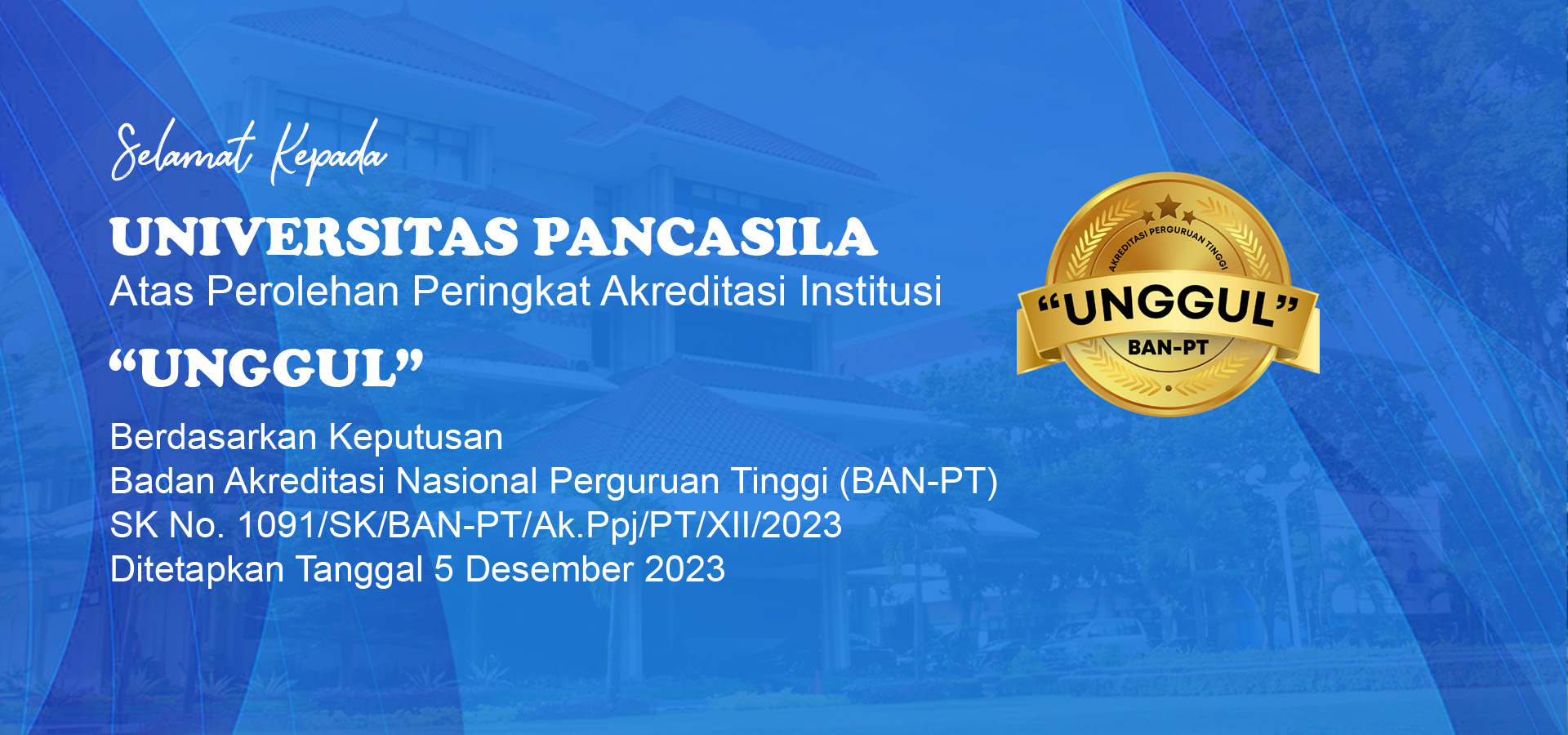 Selamat Kepada

UNIVERSITAS PANCASILA

Atas Perolehan Peringkat Akreditasi Institusi

“UNGGUL”

Berdasarkan Keputusan
Badan Akreditasi Nasional Perguruan Tinggi (BAN-PT)
SK No. 1091/SK/BAN-PT/Ak.Ppj/PT/XII/2023
Ditetapkan Tanggal 5 Desember 2023

AKREDITASI PERGURUAN TINGGI

“UNGGUL”

BAN-PT